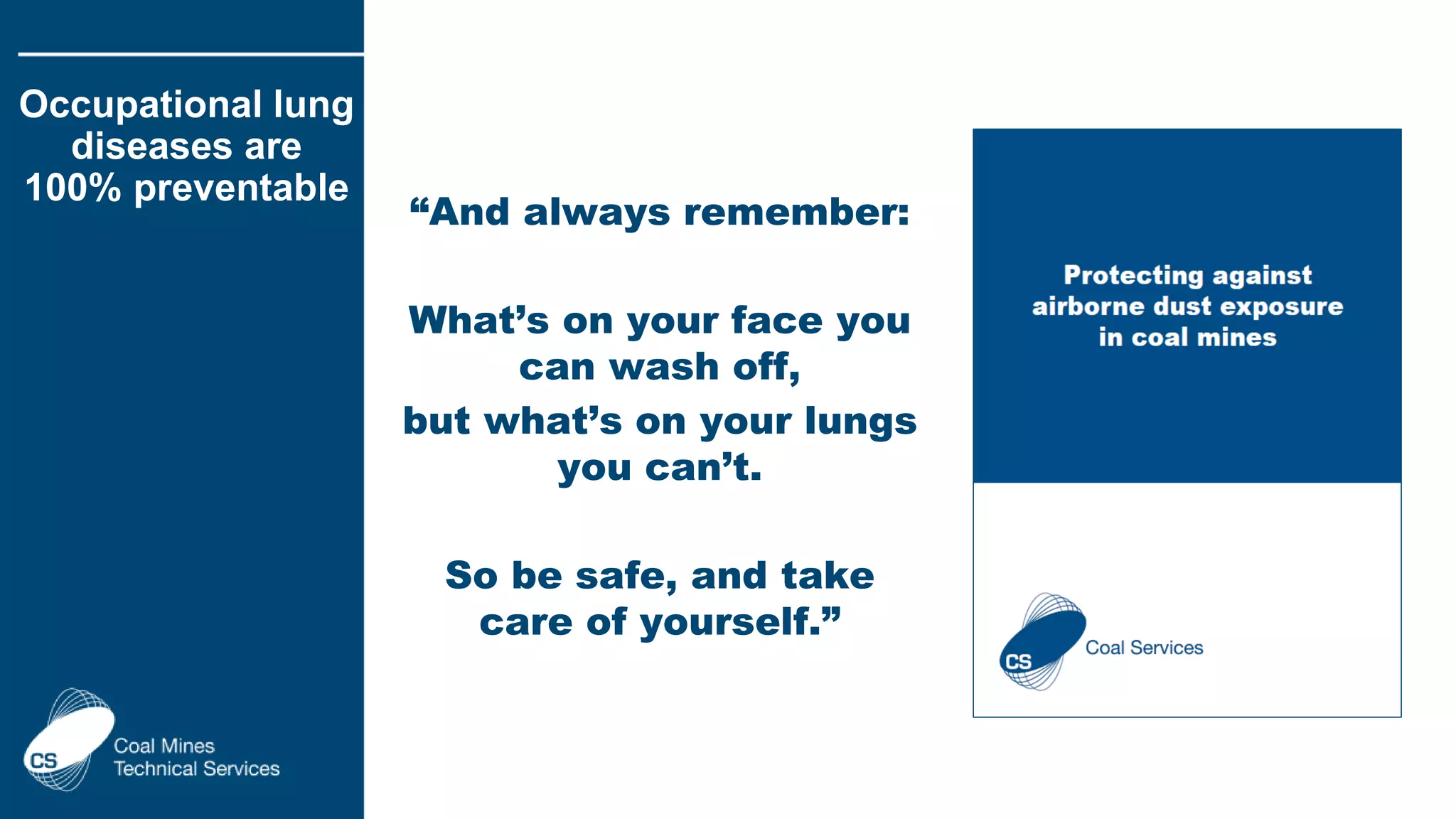 Occupational lung diseases are 100% preventable

CS Coal Mines Technical Services

“And always remember:

What’s on your face you can wash off,

but what’s on your lungs you can’t.

So be safe, and take care of yourself.”

Protecting against airborne dust exposure in coal mines

CS Coal Services